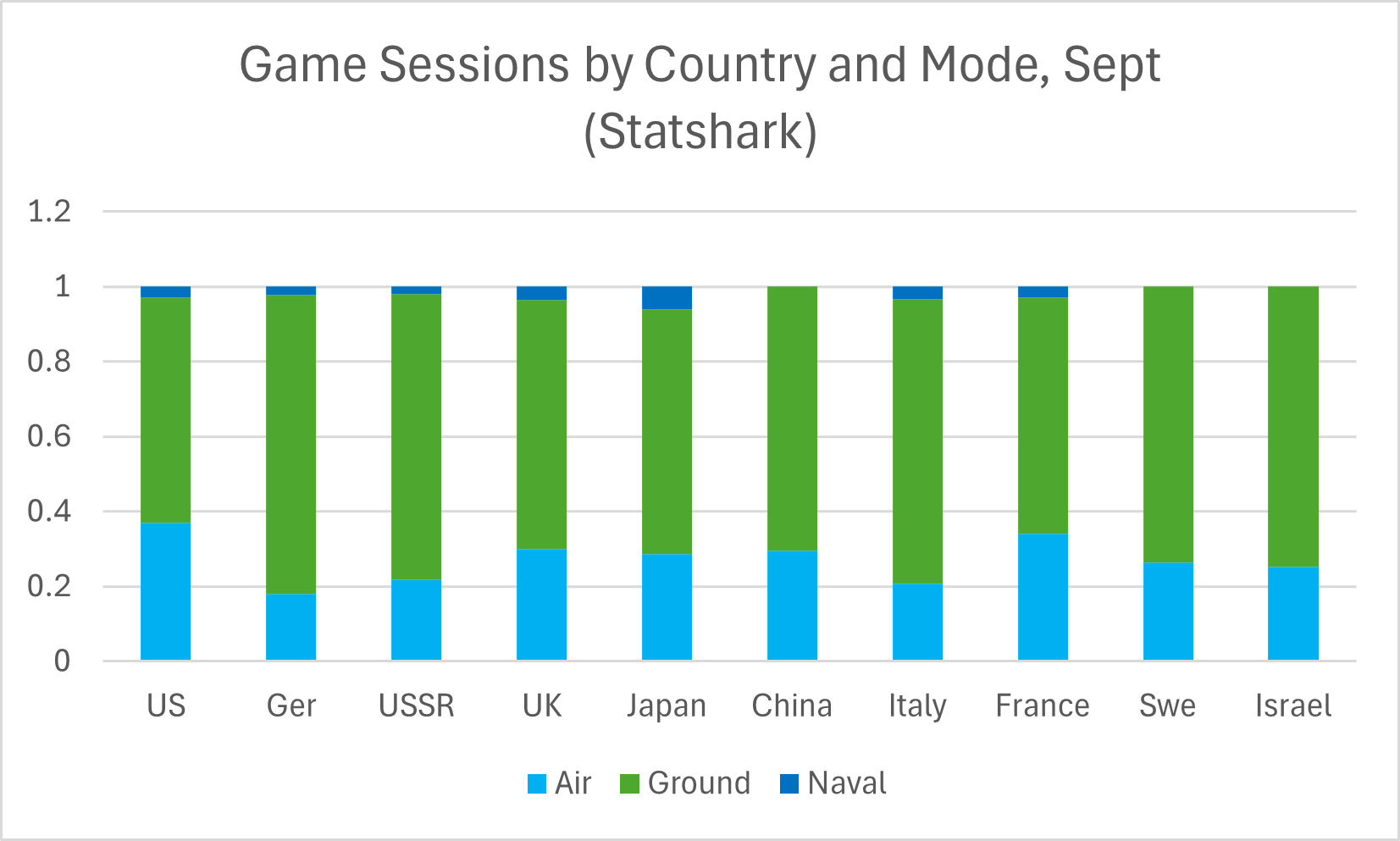 Game Sessions by Country and Mode, Sept (Statshark)

1.2
1
0.8
0.6
0.4
0.2
0

US
Ger
USSR
UK
Japan
China
Italy
France
Swe
Israel

Air
Ground
Naval